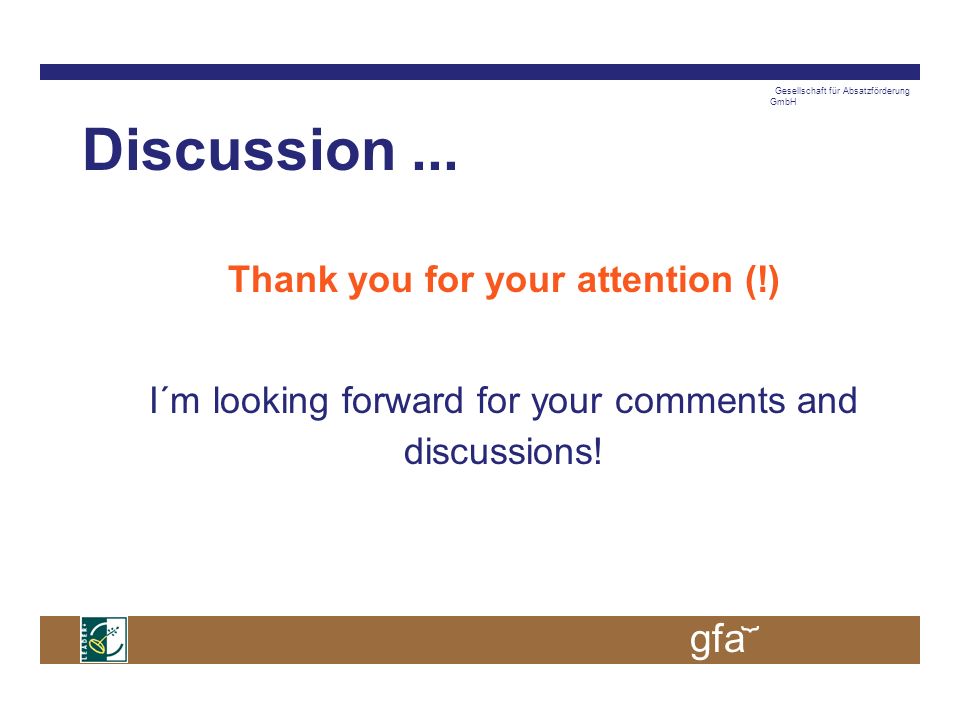 Gesellschaft für Absatzförderung GmbH

Discussion ...

Thank you for your attention (!)

I´m looking forward for your comments and discussions!

LEADER+

gfa